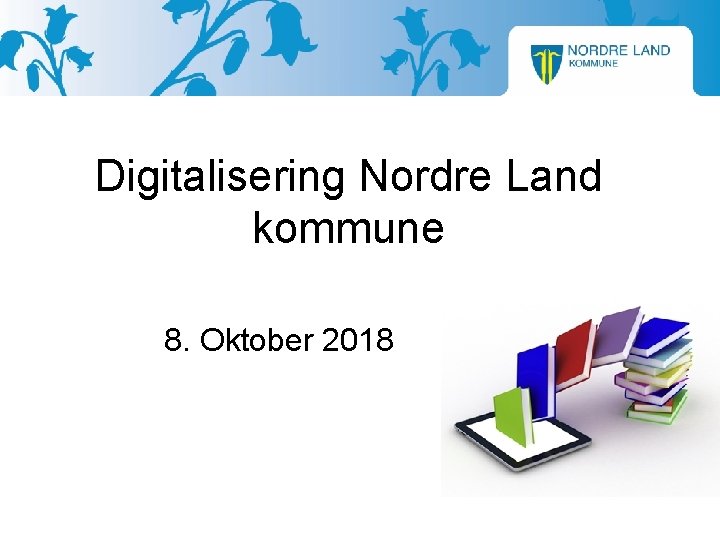 NORDRE LAND
KOMMUNE

Digitalisering Nordre Land kommune

8. Oktober 2018